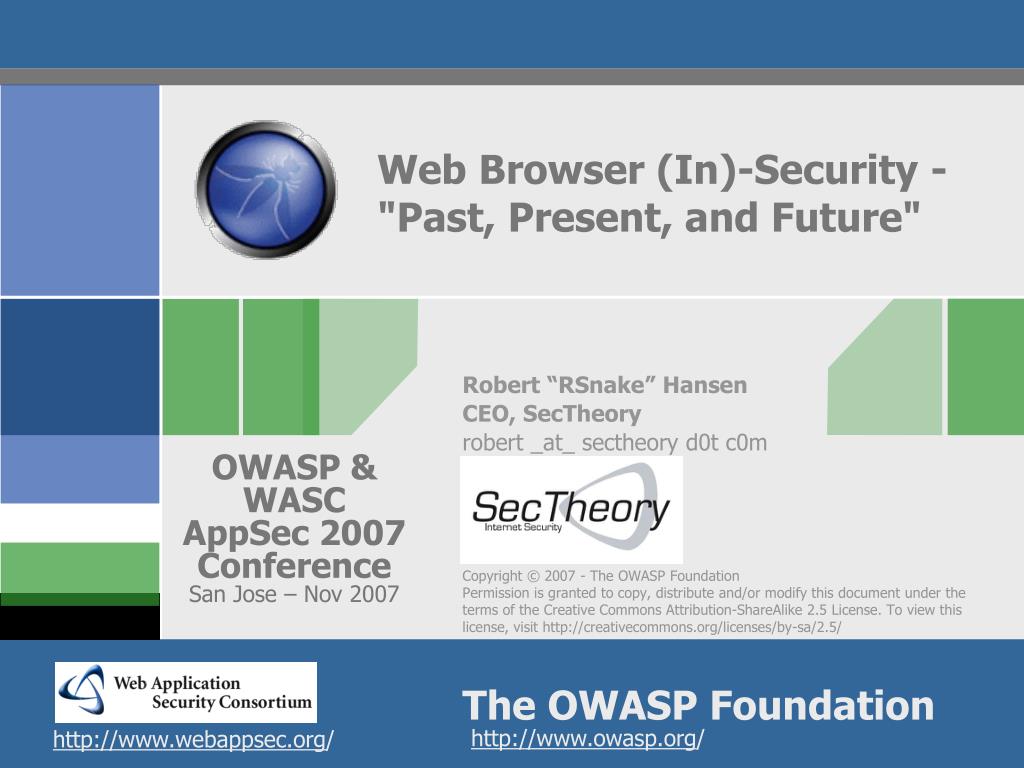 Web Browser (In)-Security - "Past, Present, and Future"

Robert “RSnake” Hansen
CEO, SecTheory
robert _at_ sectheory d0t c0m

SecTheory
Internet Security

OWASP & WASC AppSec 2007 Conference
San Jose – Nov 2007

Copyright © 2007 - The OWASP Foundation
Permission is granted to copy, distribute and/or modify this document under the terms of the Creative Commons Attribution-ShareAlike 2.5 License. To view this license, visit http://creativecommons.org/licenses/by-sa/2.5/

Web Application Security Consortium
http://www.webappsec.org/

The OWASP Foundation
http://www.owasp.org/